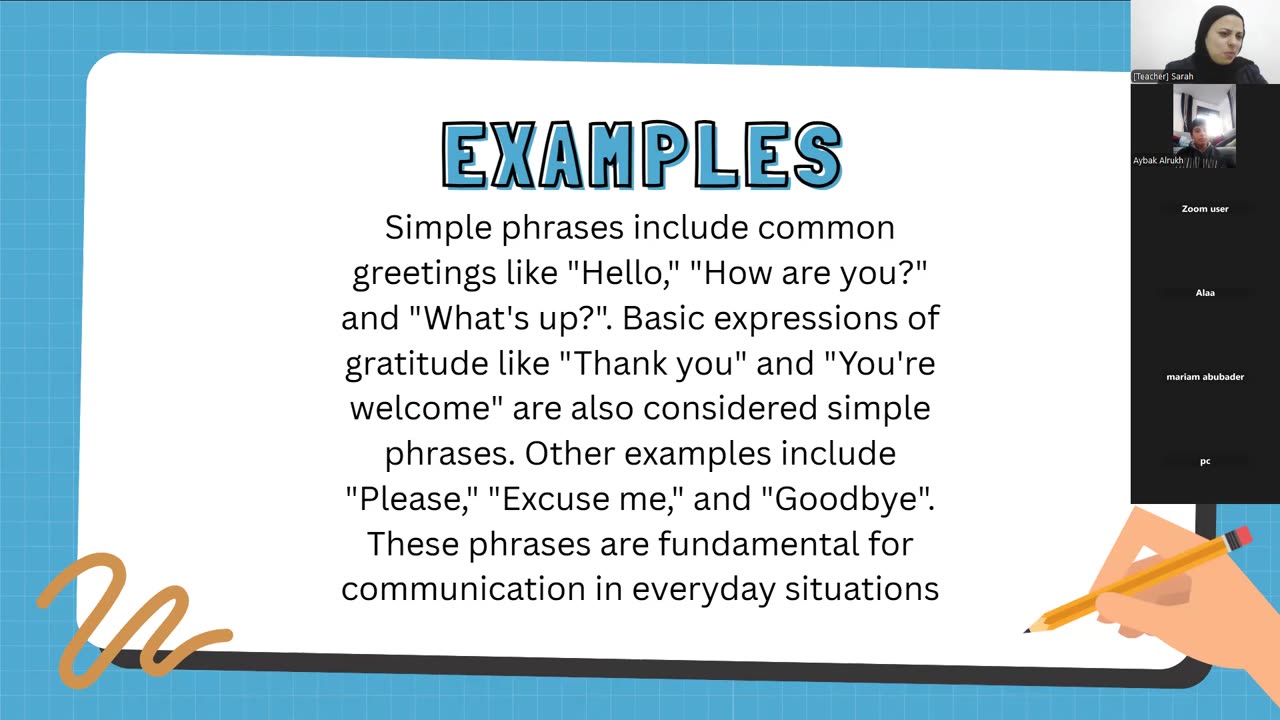 EXAMPLES

Simple phrases include common greetings like "Hello," "How are you?" and "What's up?". Basic expressions of gratitude like "Thank you" and "You're welcome" are also considered simple phrases. Other examples include "Please," "Excuse me," and "Goodbye". These phrases are fundamental for communication in everyday situations

[Teacher] Sarah

Aybak Alrukh

Zoom user

Alaa

mariam abubader

pc